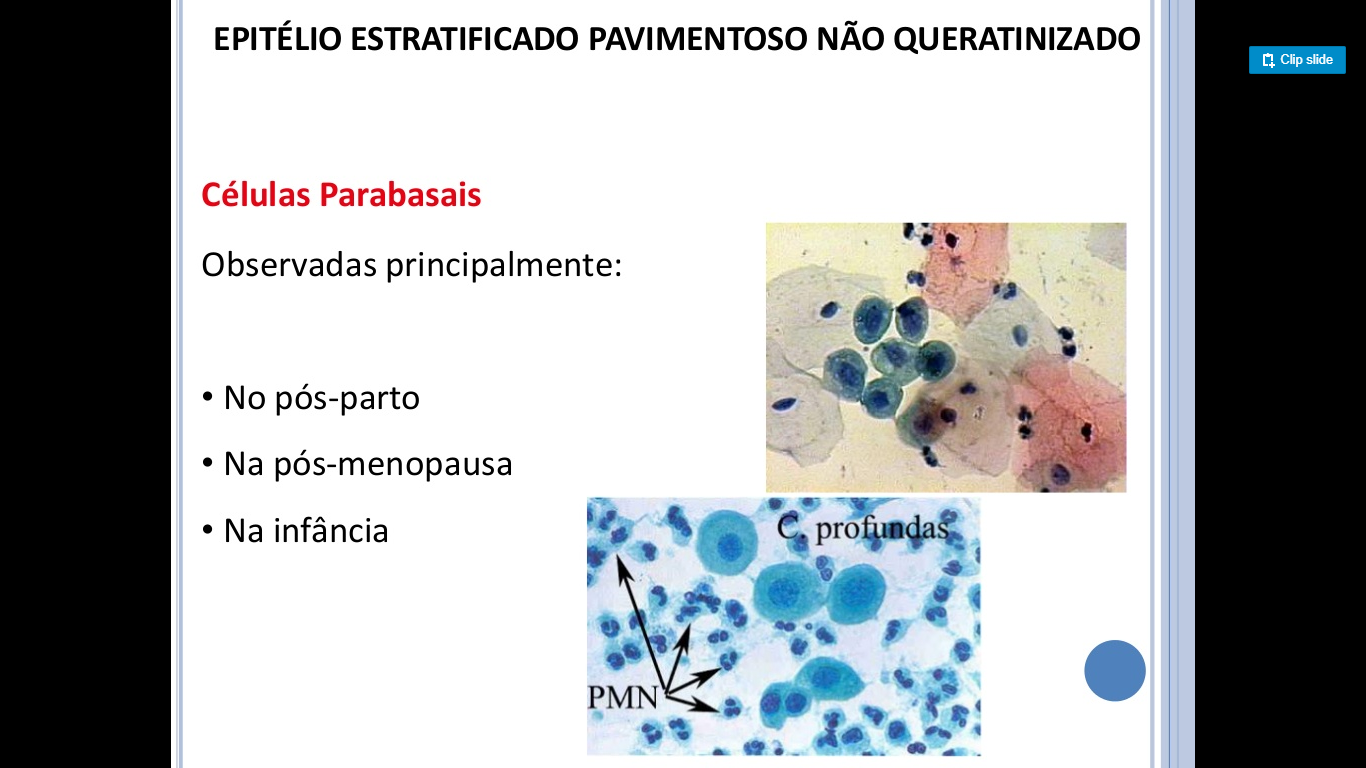 EPITÉLIO ESTRATIFICADO PAVIMENTOSO NÃO QUERATINIZADO

Clip slide

Células Parabasais

Observadas principalmente:

• No pós-parto

• Na pós-menopausa

• Na infância

C. profundas

PMN